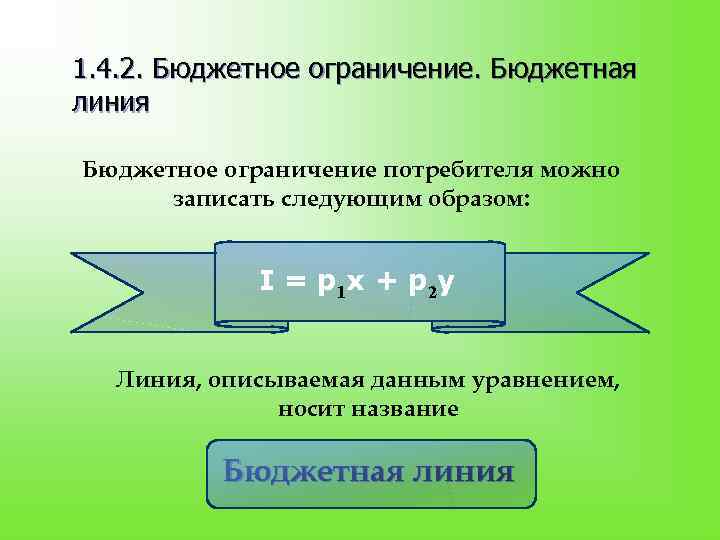 1.4.2. Бюджетное ограничение. Бюджетная линия

Бюджетное ограничение потребителя можно записать следующим образом:

$I = p_1x + p_2y$

Линия, описываемая данным уравнением, носит название

Бюджетная линия